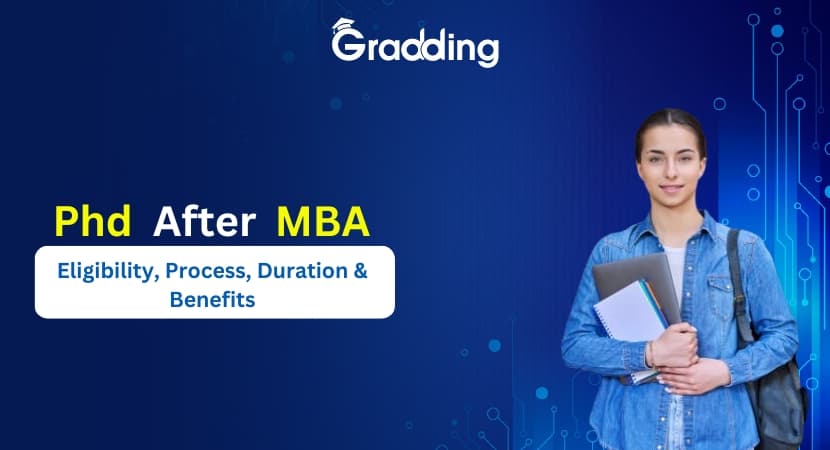 Gradding

Phd After MBA

Eligibility, Process, Duration & Benefits